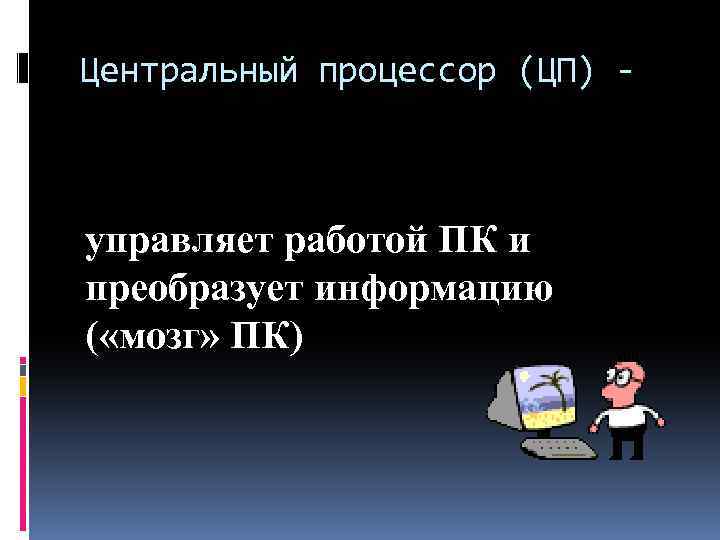 Центральный процессор (ЦП) -

управляет работой ПК и преобразует информацию («мозг» ПК)